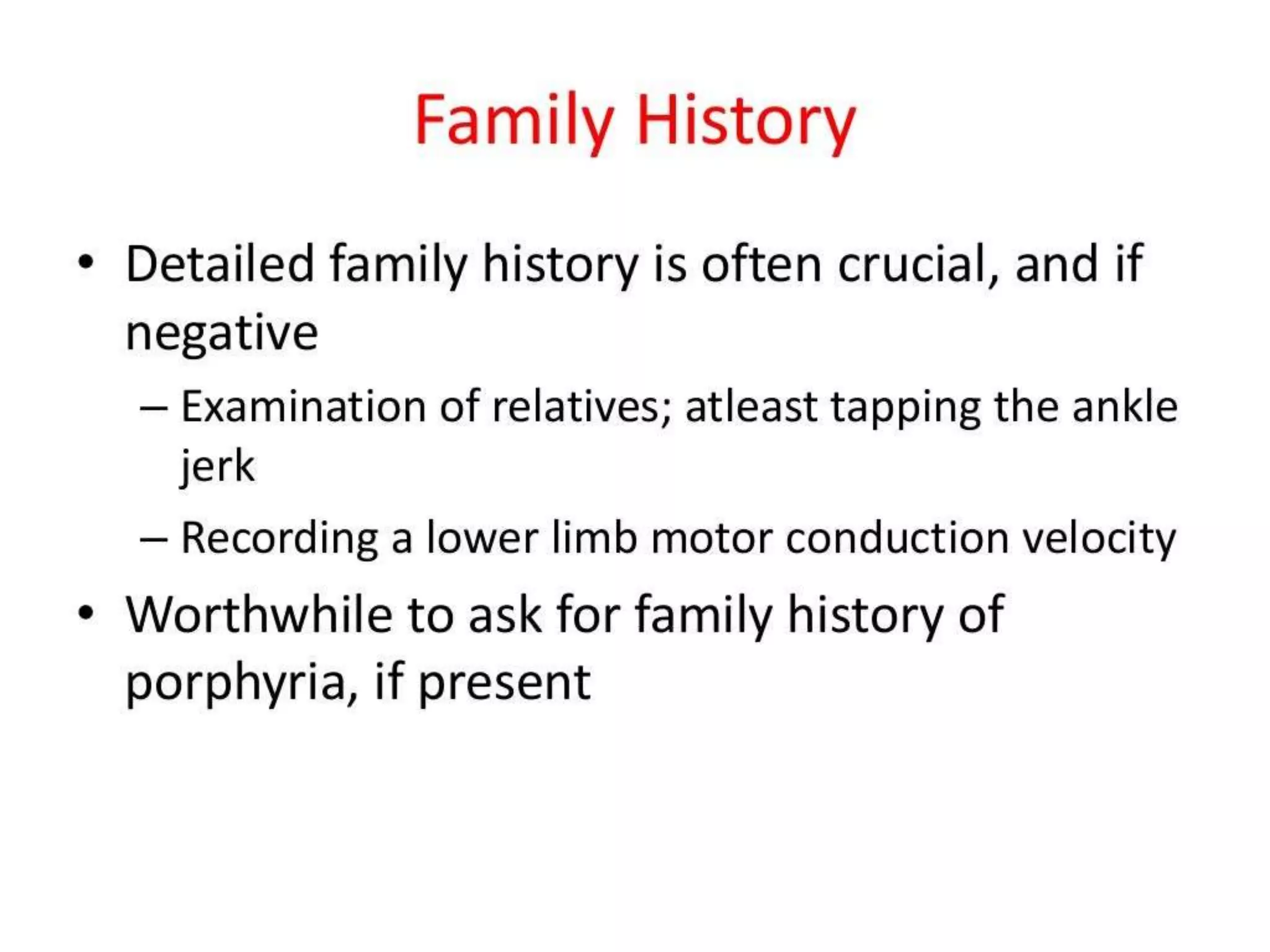 Family History

• Detailed family history is often crucial, and if negative

– Examination of relatives; atleast tapping the ankle jerk

– Recording a lower limb motor conduction velocity

• Worthwhile to ask for family history of porphyria, if present